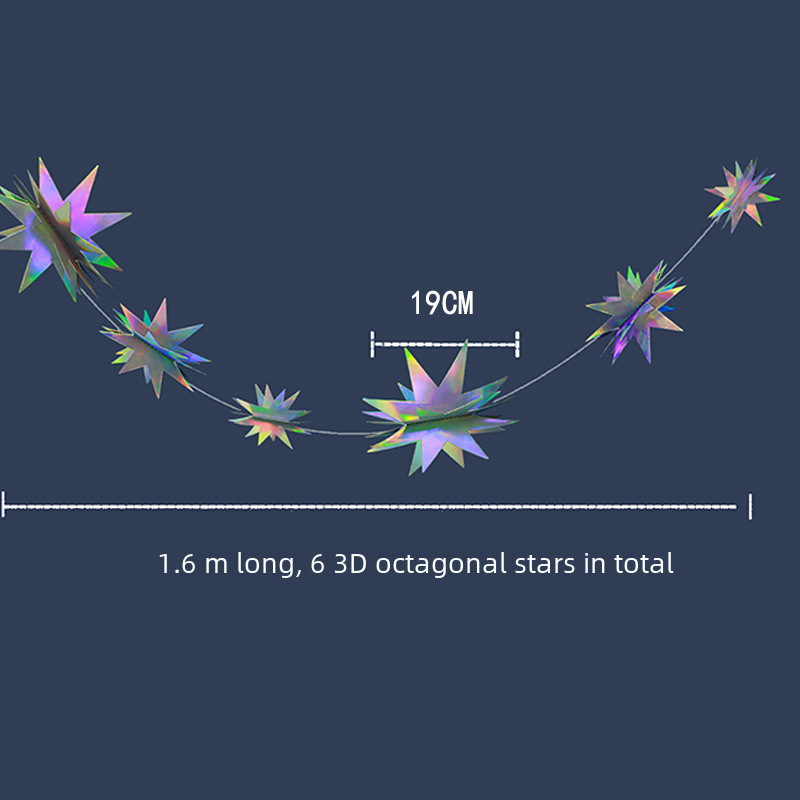 19CM

1.6 m long, 6 3D octagonal stars in total